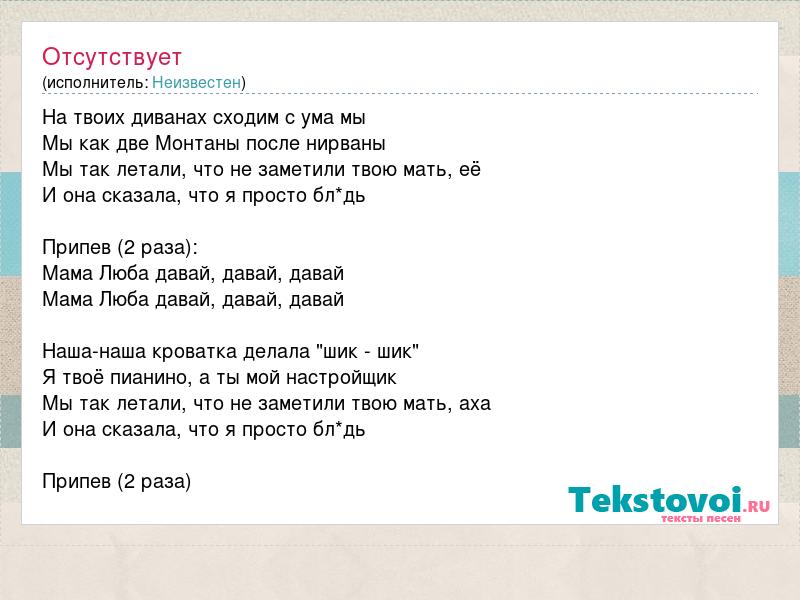 Отсутствует
(исполнитель: Неизвестен)

На твоих диванах сходим с ума мы
Мы как две Монтаны после нирваны
Мы так летали, что не заметили твою мать, её
И она сказала, что я просто бл*дь

Припев (2 раза):
Мама Люба давай, давай, давай
Мама Люба давай, давай, давай

Наша-наша кроватка делала "шик - шик"
Я твоё пианино, а ты мой настройщик
Мы так летали, что не заметили твою мать, аха
И она сказала, что я просто бл*дь

Припев (2 раза)

Tekstovoi.RU
тексты песен